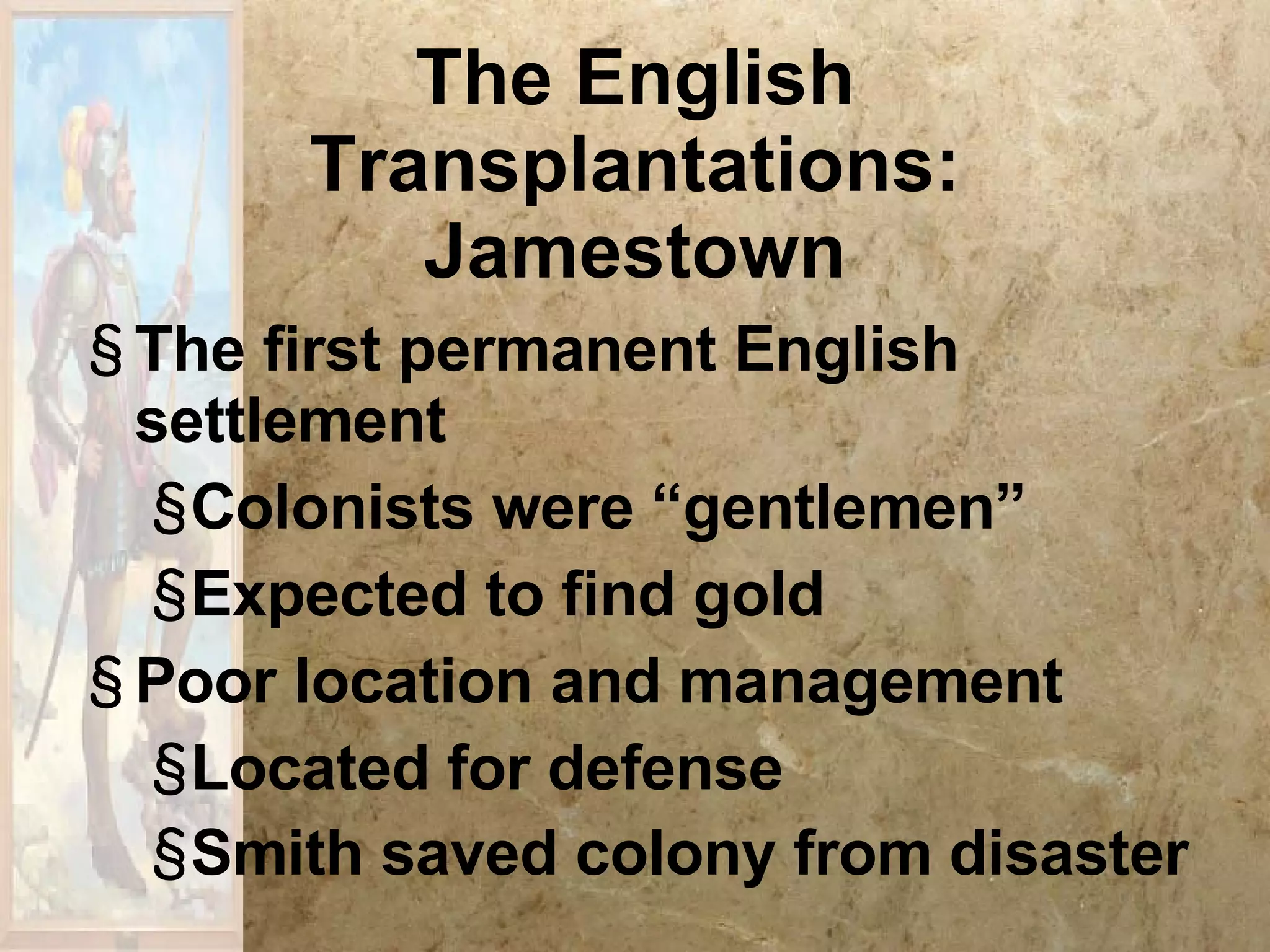 The English Transplantations: Jamestown

§ The first permanent English settlement

§ Colonists were “gentlemen”

§ Expected to find gold

§ Poor location and management

§ Located for defense

§ Smith saved colony from disaster